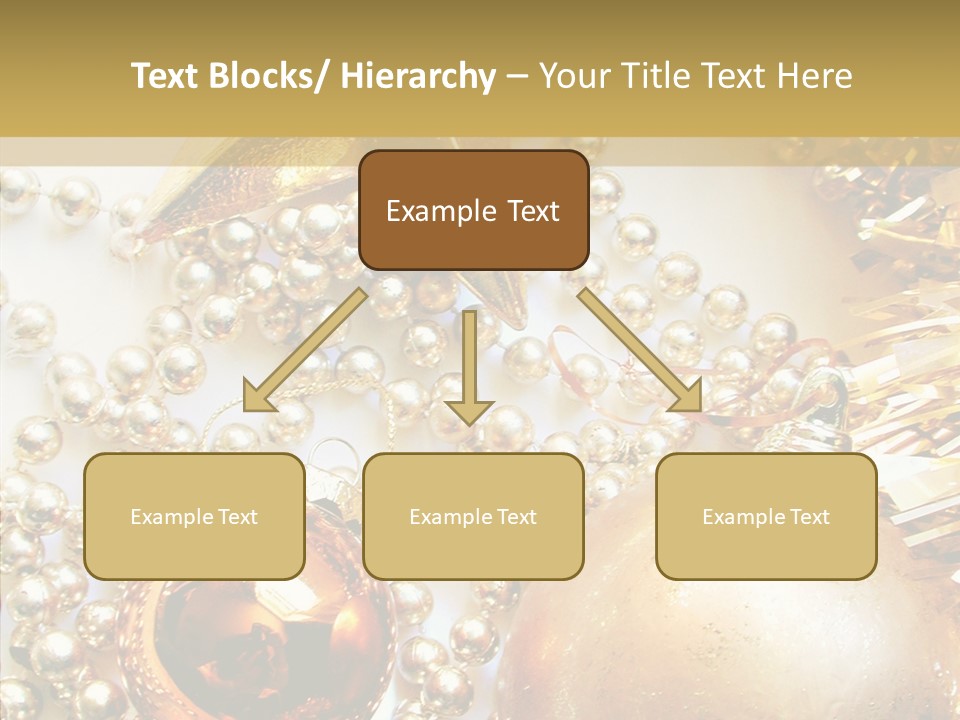 Text Blocks/ Hierarchy – Your Title Text Here

Example Text

Example Text

Example Text

Example Text